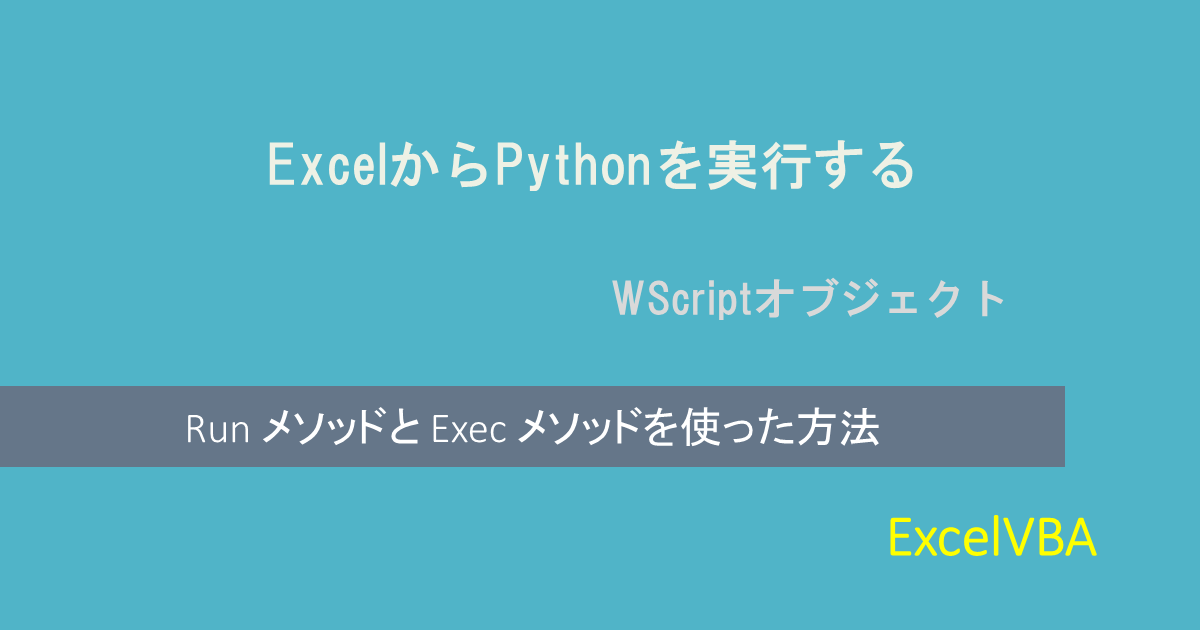 ExcelからPythonを実行する

WScriptオブジェクト

Run メソッドと Exec メソッドを使った方法

ExcelVBA